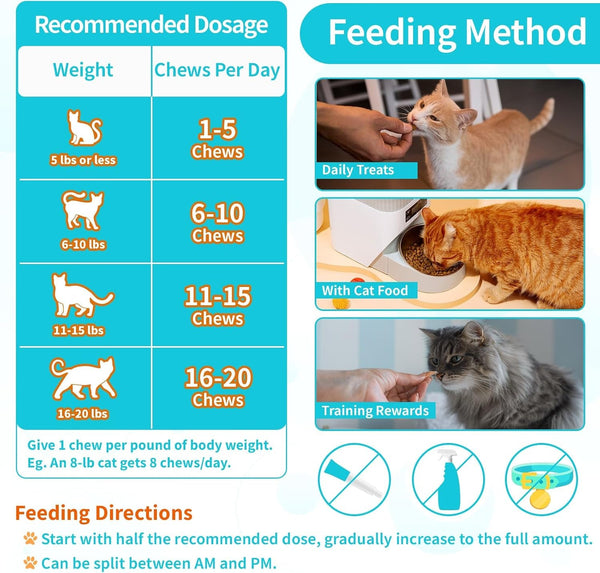 Recommended Dosage

| Weight | Chews Per Day |
|---|---|
| 5 lbs or less | 1-5 Chews |
| 6-10 lbs | 6-10 Chews |
| 11-15 lbs | 11-15 Chews |
| 16-20 lbs | 16-20 Chews |

Give 1 chew per pound of body weight. Eg. An 8-lb cat gets 8 chews/day.

Feeding Method

Daily Treats

With Cat Food

Training Rewards

Feeding Directions

Start with half the recommended dose, gradually increase to the full amount.

Can be split between AM and PM.